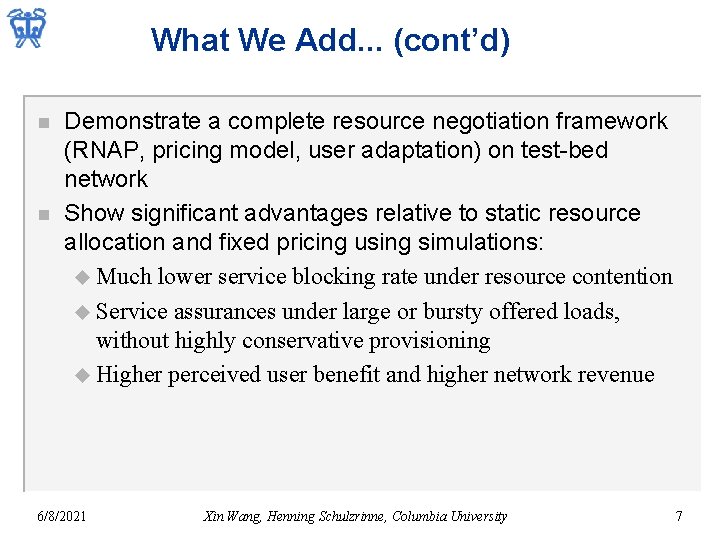 What We Add... (cont'd)

- Demonstrate a complete resource negotiation framework (RNAP, pricing model, user adaptation) on test-bed network
- Show significant advantages relative to static resource allocation and fixed pricing using simulations:
  - Much lower service blocking rate under resource contention
  - Service assurances under large or bursty offered loads, without highly conservative provisioning
  - Higher perceived user benefit and higher network revenue

6/8/2021 Xin Wang, Henning Schulzrinne, Columbia University 7